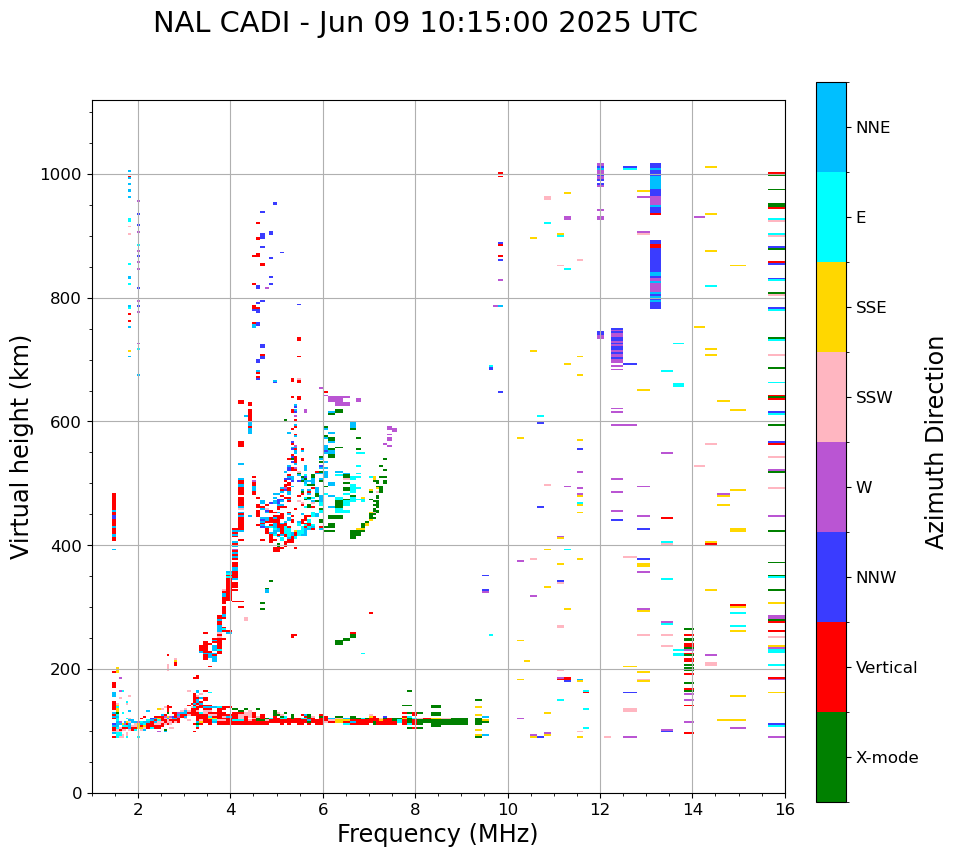 NAL CADI - Jun 09 10:15:00 2025 UTC

Virtual height (km)

1000
800
600
400
200
0

2
4
6
8
10
12
14
16

Frequency (MHz)

NNE
E
SSE
SSW
W
NNW
Vertical
X-mode

Azimuth Direction